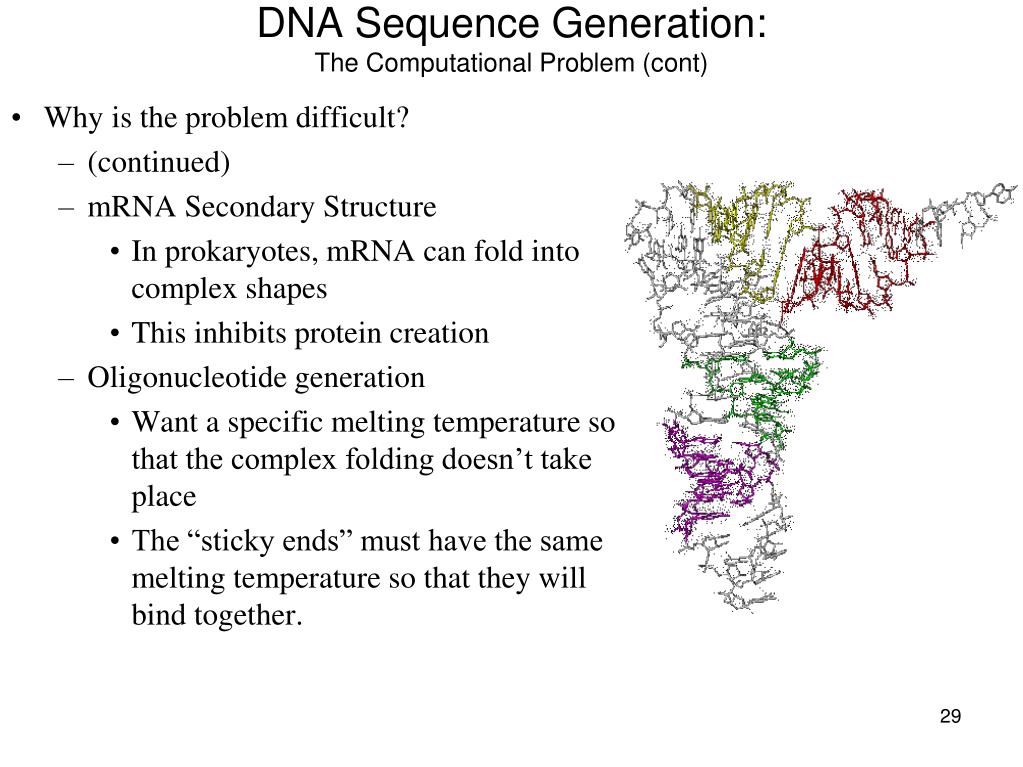 DNA Sequence Generation:
The Computational Problem (cont)

• Why is the problem difficult?
– (continued)
– mRNA Secondary Structure
• In prokaryotes, mRNA can fold into complex shapes
• This inhibits protein creation
– Oligonucleotide generation
• Want a specific melting temperature so that the complex folding doesn’t take place
• The “sticky ends” must have the same melting temperature so that they will bind together.

29